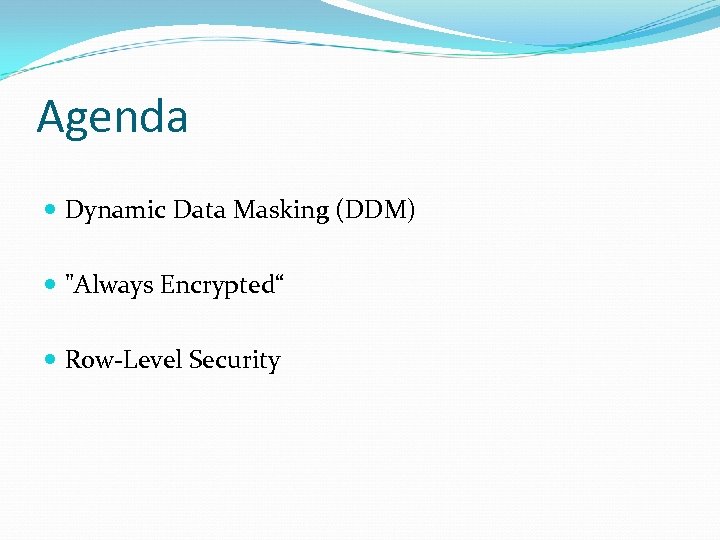 Agenda

Dynamic Data Masking (DDM)

"Always Encrypted“

Row-Level Security